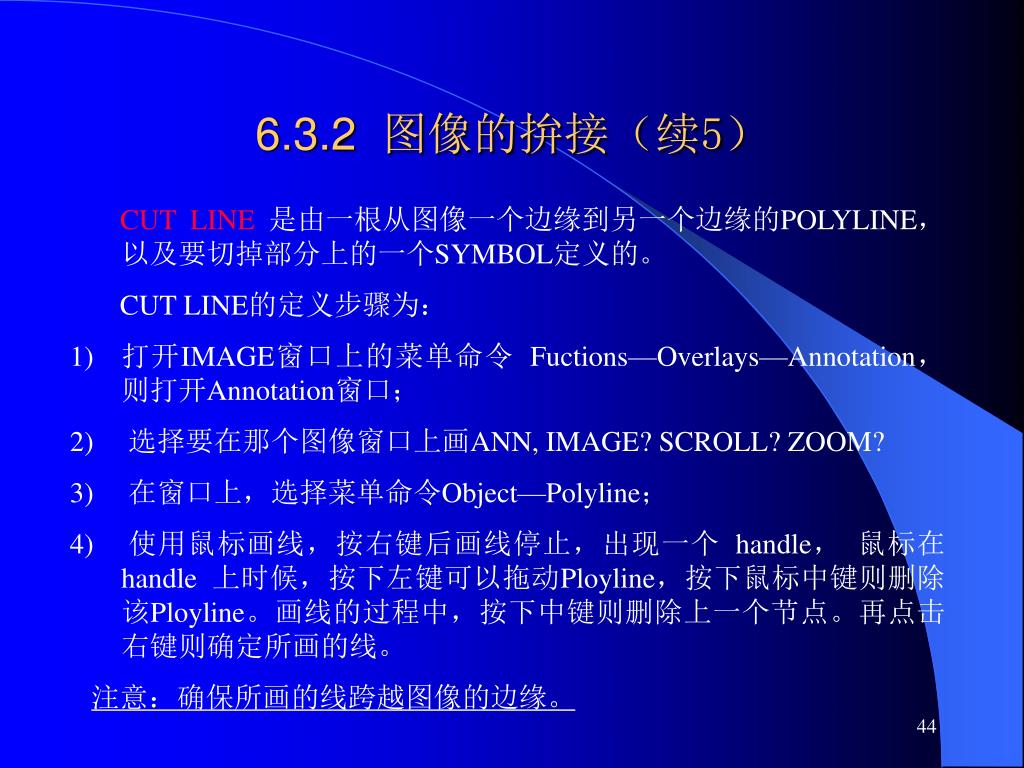 6.3.2 图像的拚接（续5）

CUT LINE 是由一根从图像一个边缘到另一个边缘的POLYLINE，以及要切掉部分上的一个SYMBOL定义的。

CUT LINE的定义步骤为：

1) 打开IMAGE窗口上的菜单命令 Fuctions—Overlays—Annotation，则打开Annotation窗口；

2) 选择要在那个图像窗口上画ANN, IMAGE? SCROLL? ZOOM?

3) 在窗口上，选择菜单命令Object—Polyline；

4) 使用鼠标画线，按右键后画线停止，出现一个 handle， 鼠标在handle 上时候，按下左键可以拖动Ployline，按下鼠标中键则删除该Ployline。画线的过程中，按下中键则删除上一个节点。再点击右键则确定所画的线。

注意：确保所画的线跨越图像的边缘。

44